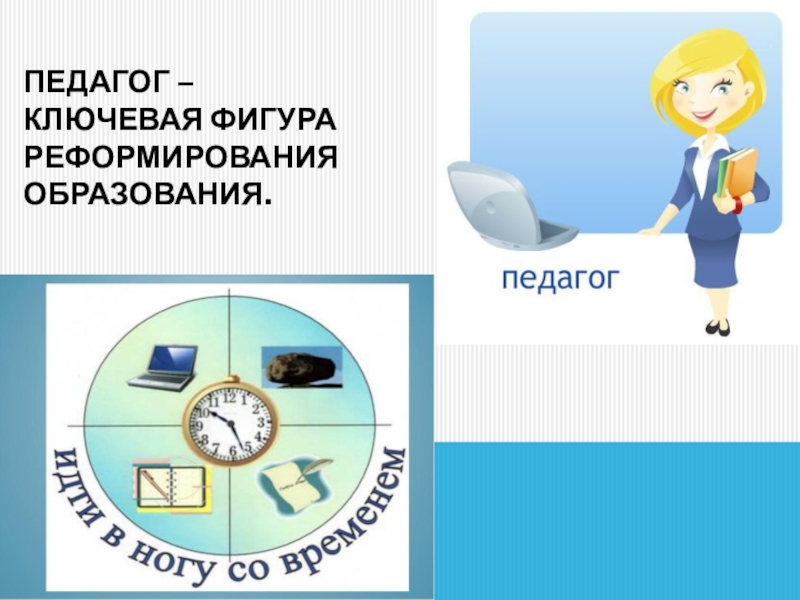 ПЕДАГОГ – КЛЮЧЕВАЯ ФИГУРА РЕФОРМИРОВАНИЯ ОБРАЗОВАНИЯ.

педагог

12 1 2 3 4 5 6 7 8 9 10 11

идти в ногу со временем